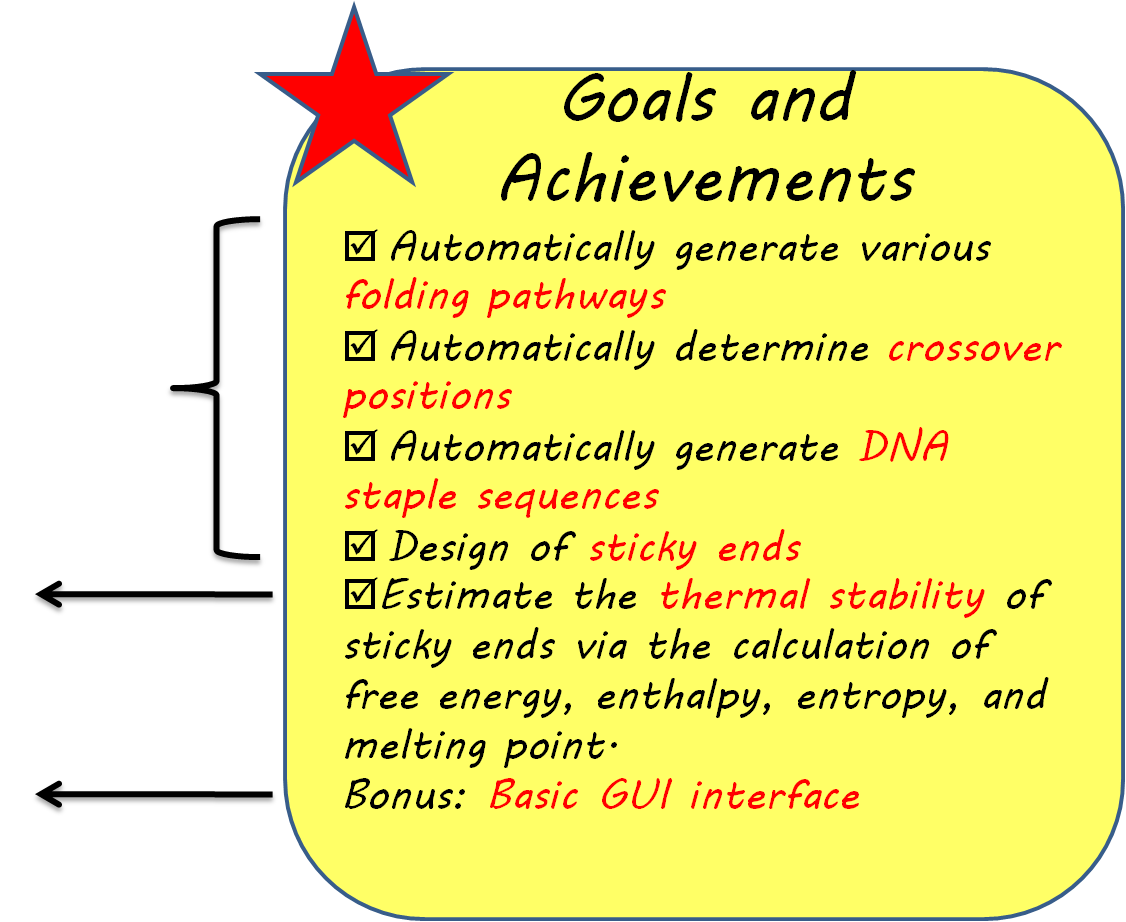 Goals and Achievements

☑ Automatically generate various folding pathways

☑ Automatically determine crossover positions

☑ Automatically generate DNA staple sequences

☑ Design of sticky ends

☑Estimate the thermal stability of sticky ends via the calculation of free energy, enthalpy, entropy, and melting point.

Bonus: Basic GUI interface